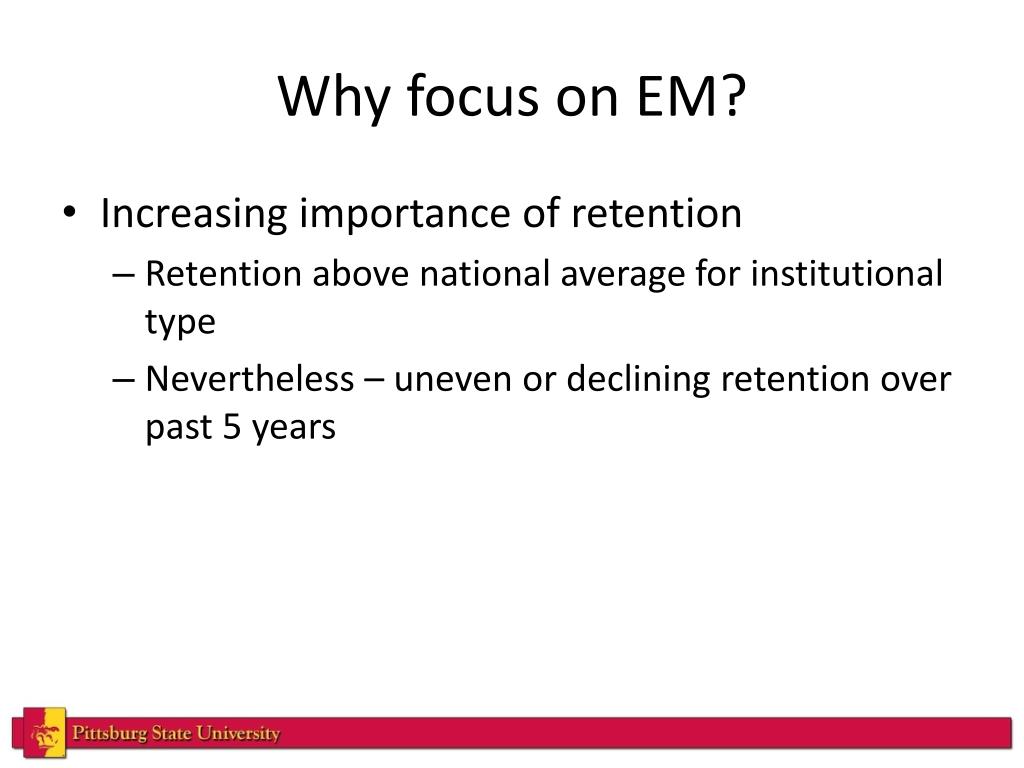 Why focus on EM?

• Increasing importance of retention
– Retention above national average for institutional type
– Nevertheless – uneven or declining retention over past 5 years

Pittsburg State University